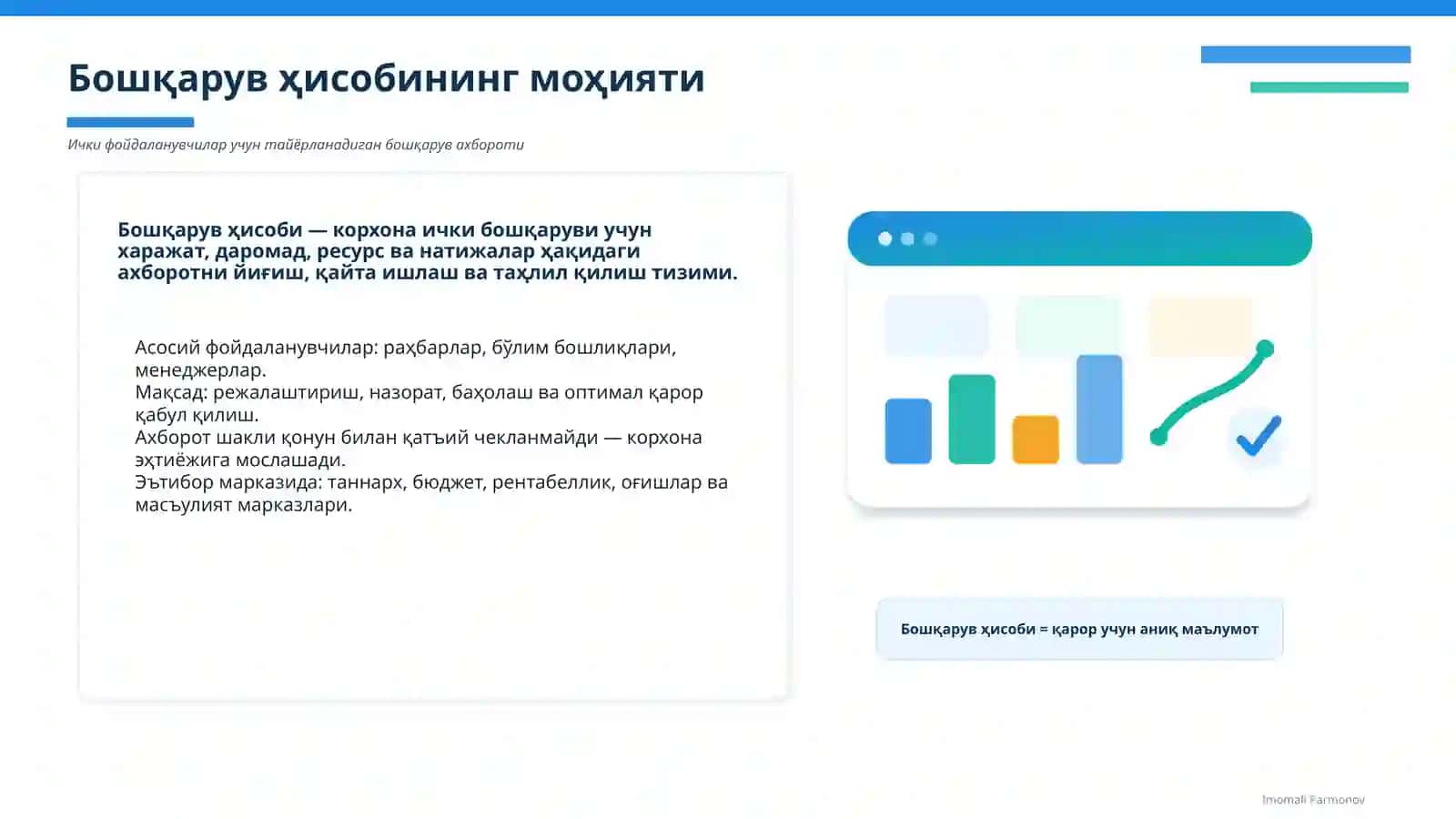 Бошқарув ҳисобининг моҳияти

Ички фойдаланувчилар учун тайёрланадиган бошқарув ахбороти

Бошқарув ҳисоби — корхона ички бошқаруви учун харажат, даромад, ресурс ва натижалар ҳақидаги ахборотни йиғиш, қайта ишлаш ва таҳлил қилиш тизими.

Асосий фойдаланувчилар: раҳбарлар, бўлим бошлиқлари, менеджерлар.
Мақсад: режалаштириш, назорат, баҳолаш ва оптимал қарор қабул қилиш.
Ахборот шакли қонун билан қатъий чекланмайди — корхона эҳтиёжига мослашади.
Эътибор марказида: таннарх, бюджет, рентабеллик, оғишлар ва масъулият марказлари.

Бошқарув ҳисоби = қарор учун аниқ маълумот

Imomali Farmonov